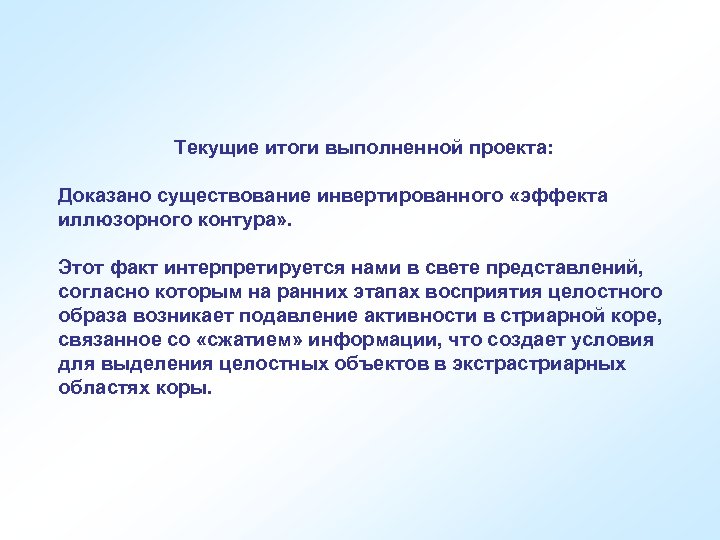 Текущие итоги выполненной проекта:

Доказано существование инвертированного «эффекта иллюзорного контура».

Этот факт интерпретируется нами в свете представлений, согласно которым на ранних этапах восприятия целостного образа возникает подавление активности в стриарной коре, связанное со «сжатием» информации, что создает условия для выделения целостных объектов в экстрастриарных областях коры.